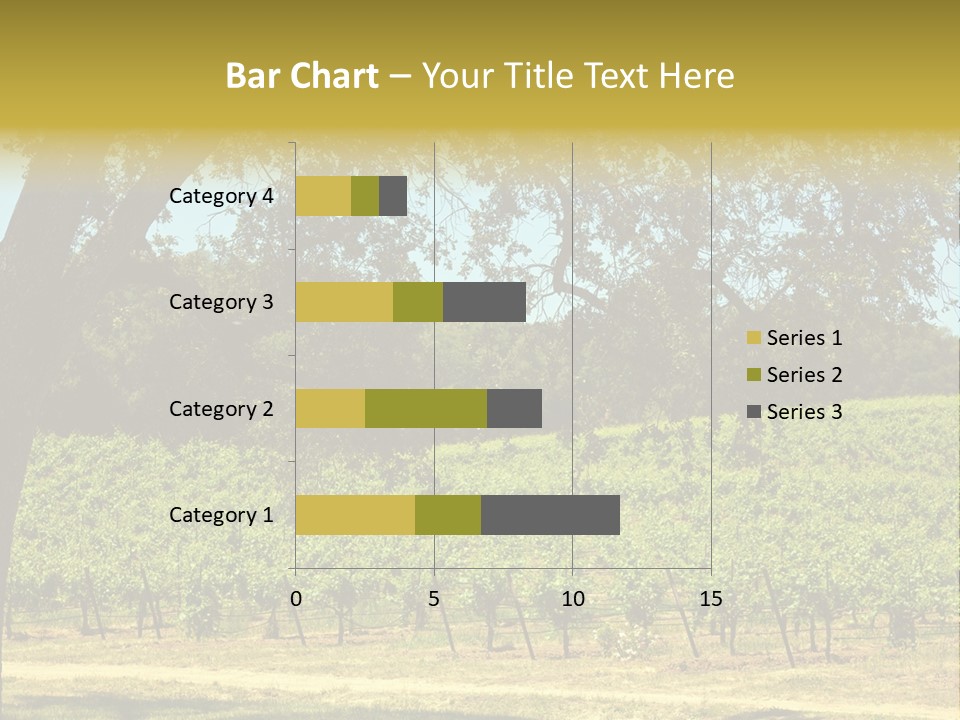 Bar Chart – Your Title Text Here

Category 4
Category 3
Category 2
Category 1

0
5
10
15

Series 1
Series 2
Series 3